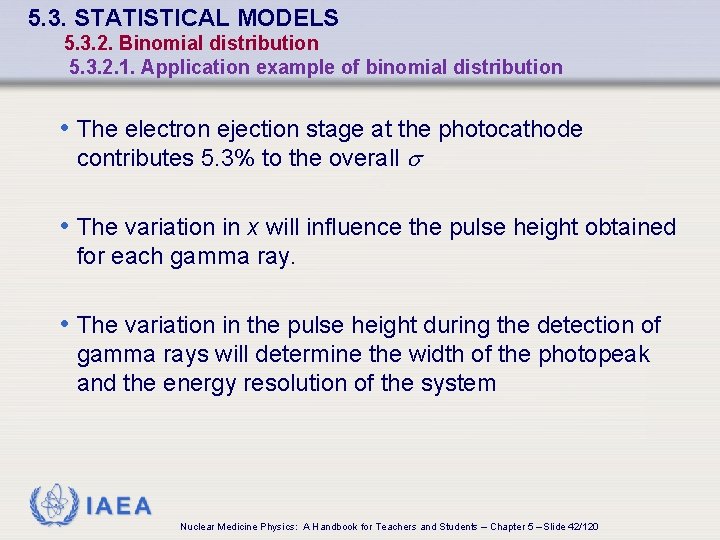 5.3. STATISTICAL MODELS
5.3.2. Binomial distribution
5.3.2.1. Application example of binomial distribution

• The electron ejection stage at the photocathode contributes 5.3% to the overall $\sigma$

• The variation in $x$ will influence the pulse height obtained for each gamma ray.

• The variation in the pulse height during the detection of gamma rays will determine the width of the photopeak and the energy resolution of the system

IAEA

Nuclear Medicine Physics: A Handbook for Teachers and Students – Chapter 5 – Slide 42/120